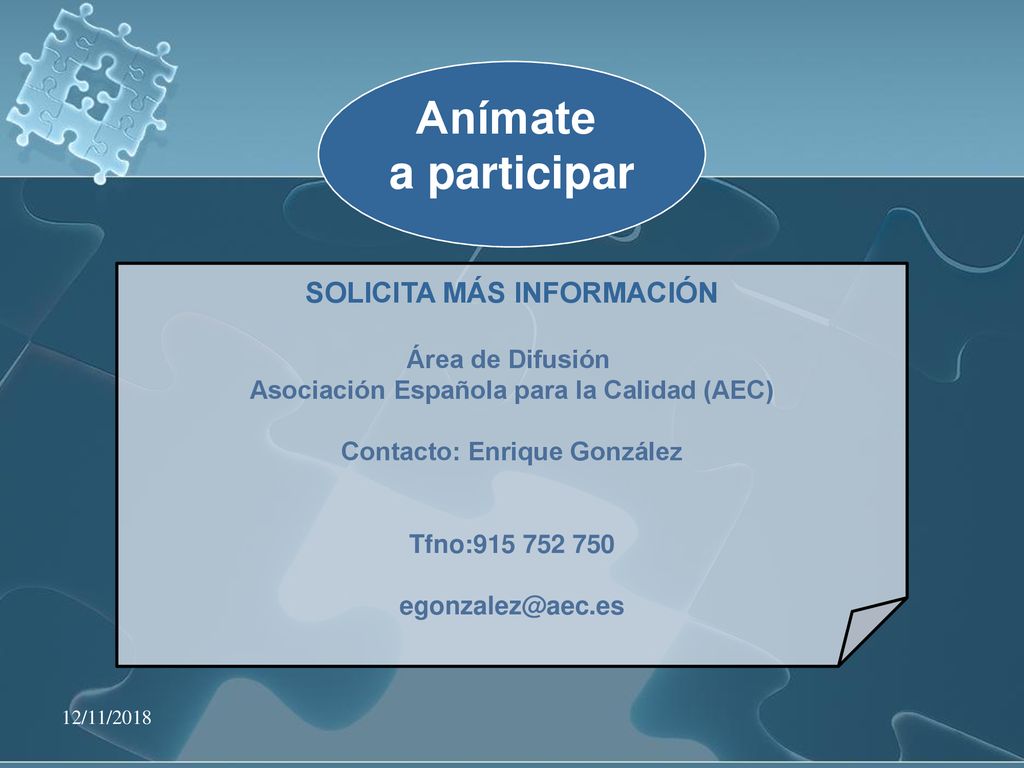 Anímate
a participar

SOLICITA MÁS INFORMACIÓN

Área de Difusión
Asociación Española para la Calidad (AEC)

Contacto: Enrique González

Tfno:915 752 750

egonzalez@aec.es

12/11/2018